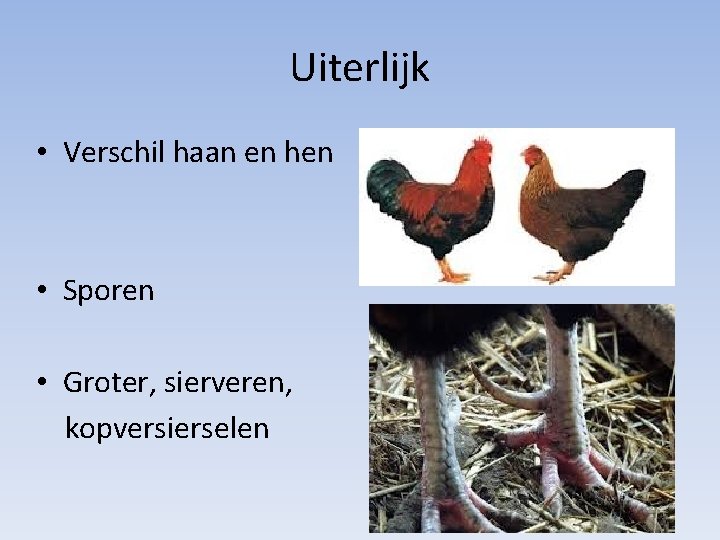 Uiterlijk

• Verschil haan en hen

• Sporen

• Groter, sierveren, kopversierselen